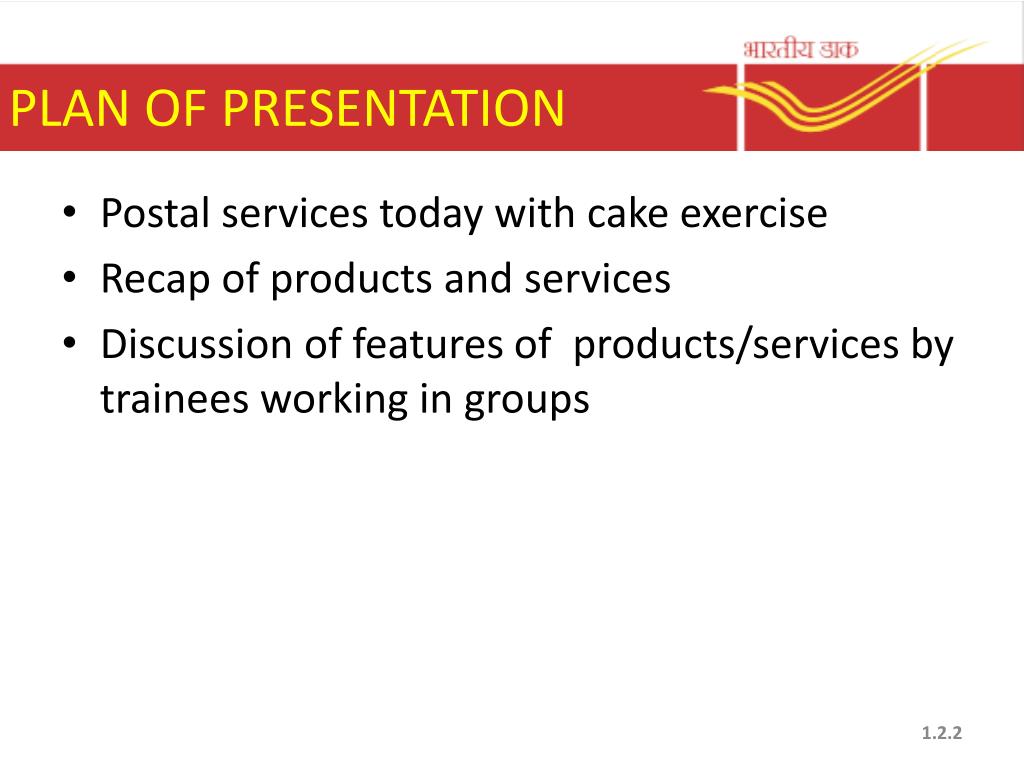 भारतीय डाक

PLAN OF PRESENTATION

• Postal services today with cake exercise
• Recap of products and services
• Discussion of features of products/services by trainees working in groups

1.2.2